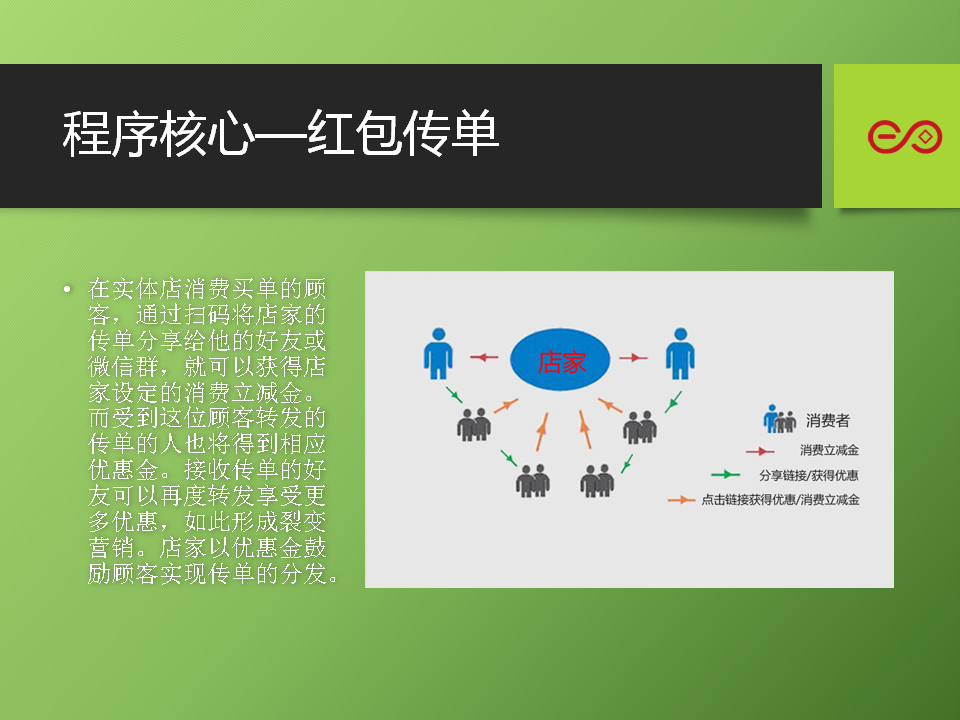 程序核心—红包传单

• 在实体店消费买单的顾客，通过扫码将店家的传单分享给他的好友或微信群，就可以获得店家设定的消费立减金。而受到这位顾客转发的传单的人也将得到相应优惠金。接收传单的好友可以再度转发享受更多优惠，如此形成裂变营销。店家以优惠金鼓励顾客实现传单的分发。

店家

消费者
消费立减金
分享链接/获得优惠
点击链接获得优惠/消费立减金